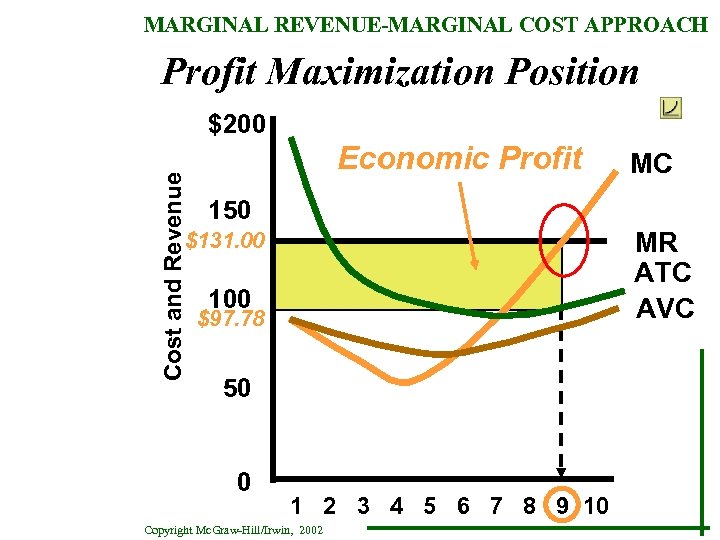 MARGINAL REVENUE-MARGINAL COST APPROACH

Profit Maximization Position

Cost and Revenue

$200

150

$131.00

100

$97.78

50

0

Economic Profit

MC

MR

ATC

AVC

1 2 3 4 5 6 7 8 9 10

Copyright McGraw-Hill/Irwin, 2002